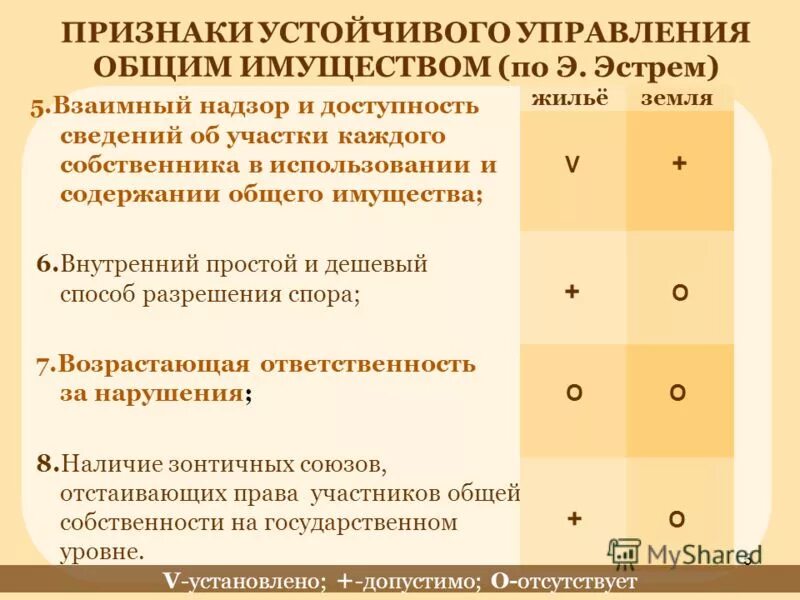 ПРИЗНАКИ УСТОЙЧИВОГО УПРАВЛЕНИЯ ОБЩИМ ИМУЩЕСТВОМ (по Э. Эстрем)

| | жильё | земля |
|---|---|---|
| 5.Взаимный надзор и доступность сведений об участки каждого собственника в использовании и содержании общего имущества; | V | + |
| 6.Внутренний простой и дешевый способ разрешения спора; | + | O |
| 7.Возрастающая ответственность за нарушения; | O | O |
| 8.Наличие зонтичных союзов, отстаивающих права участников общей собственности на государственном уровне. | + | O |

MyShared

V-установлено; +-допустимо; O-отсутствует